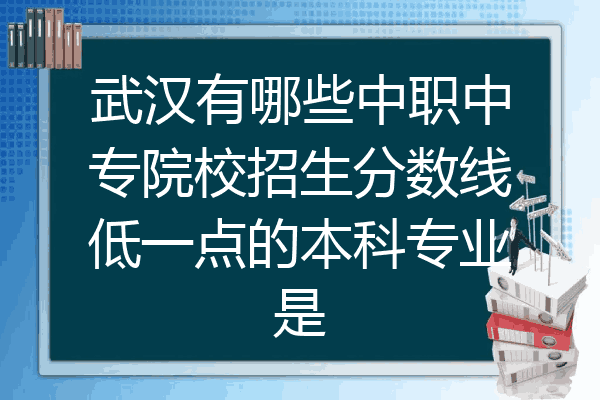 武汉有哪些中职中专院校招生分数线低一点的本科专业是